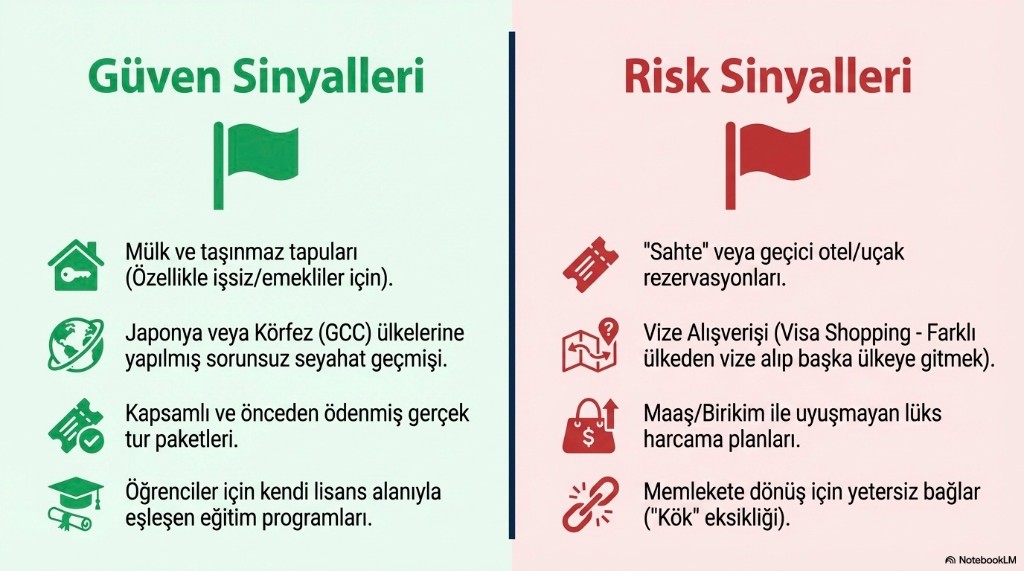 Güven Sinyalleri

Mülk ve taşınmaz tapuları (Özellikle işsiz/emekliler için).

Japonya veya Körfez (GCC) ülkelerine yapılmış sorunsuz seyahat geçmişi.

Kapsamlı ve önceden ödenmiş gerçek tur paketleri.

Öğrenciler için kendi lisans alanıyla eşleşen eğitim programları.

Risk Sinyalleri

"Sahte" veya geçici otel/uçak rezervasyonları.

Vize Alışverişi (Visa Shopping - Farklı ülkeden vize alıp başka ülkeye gitmek).

Maaş/Birikim ile uyuşmayan lüks harcama planları.

Memlekete dönüş için yetersiz bağlar ("Kök" eksikliği).

NotebookLM